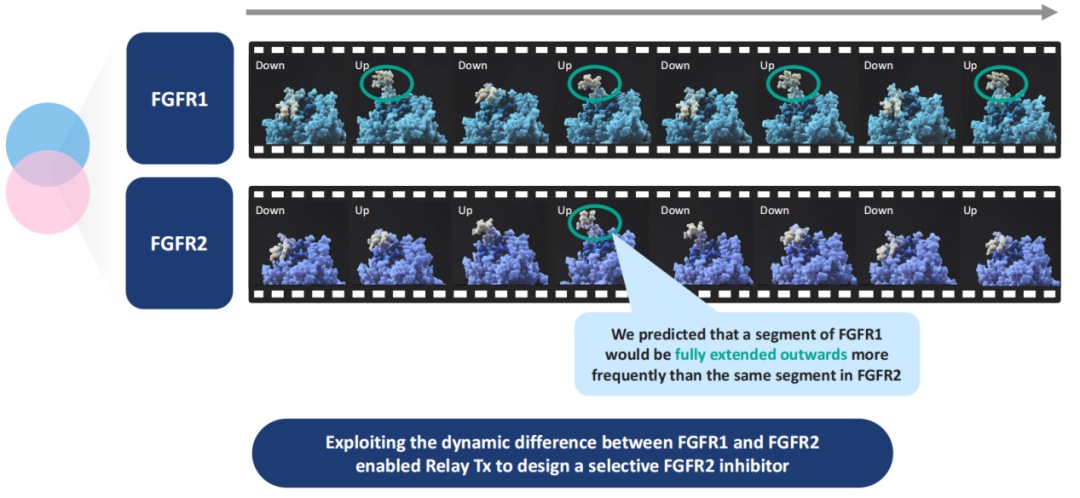 FGFR1

Down Up Down Up Down Up Down Up

FGFR2

Down Up Up Up Down Down Down Up

We predicted that a segment of FGFR1 would be fully extended outwards more frequently than the same segment in FGFR2

Exploiting the dynamic difference between FGFR1 and FGFR2 enabled Relay Tx to design a selective FGFR2 inhibitor